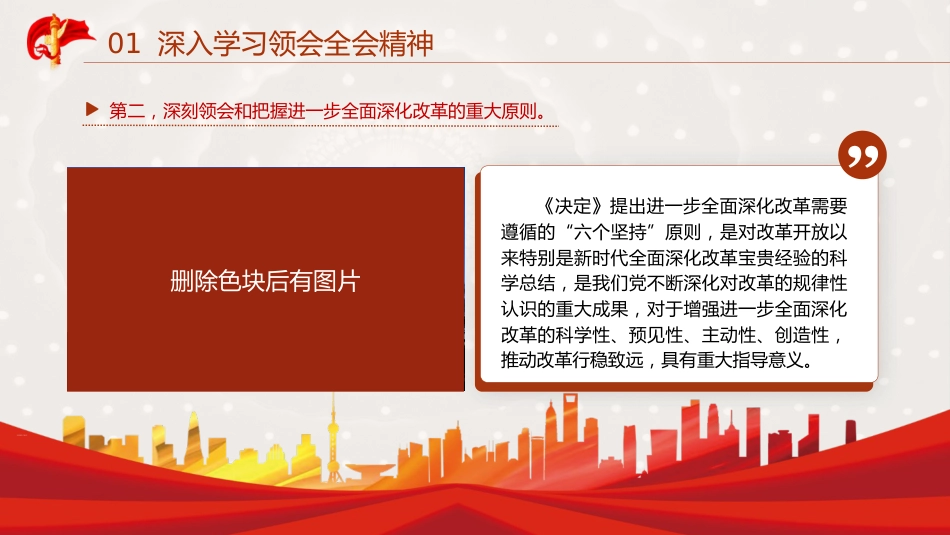 01 深入学习领会全会精神

▶ 第二，深刻领会和把握进一步全面深化改革的重大原则。

删除色块后有图片

《决定》提出进一步全面深化改革需要遵循的“六个坚持”原则，是对改革开放以来特别是新时代全面深化改革宝贵经验的科学总结，是我们党不断深化对改革的规律性认识的重大成果，对于增强进一步全面深化改革的科学性、预见性、主动性、创造性，推动改革行稳致远，具有重大指导意义。